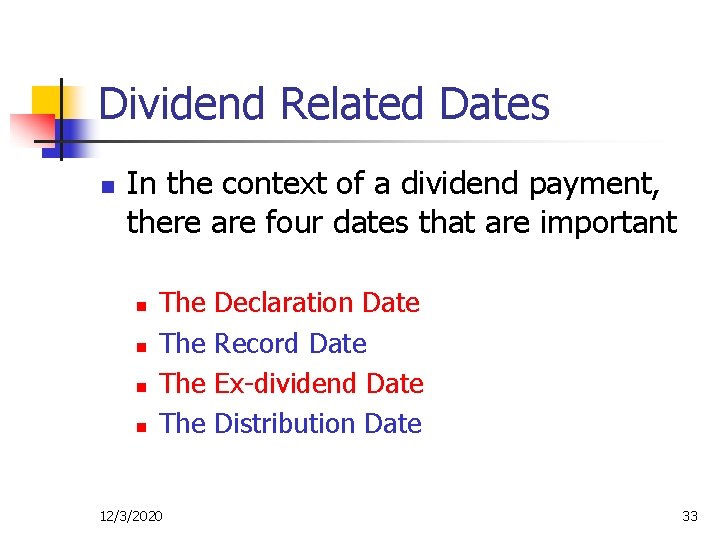 Dividend Related Dates

- In the context of a dividend payment, there are four dates that are important
  - The Declaration Date
  - The Record Date
  - The Ex-dividend Date
  - The Distribution Date

12/3/2020

33